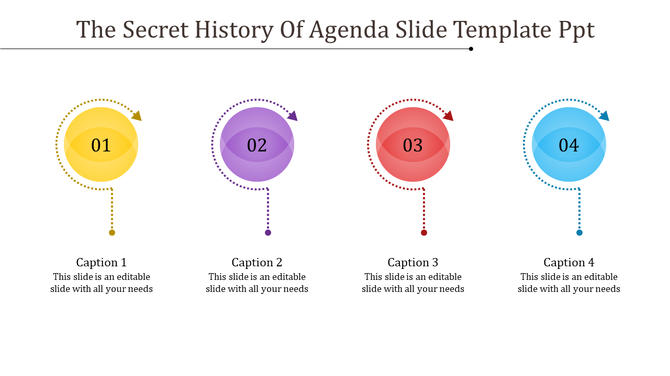 The Secret History Of Agenda Slide Template Ppt

01

02

03

04

Caption 1
This slide is an editable slide with all your needs

Caption 2
This slide is an editable slide with all your needs

Caption 3
This slide is an editable slide with all your needs

Caption 4
This slide is an editable slide with all your needs